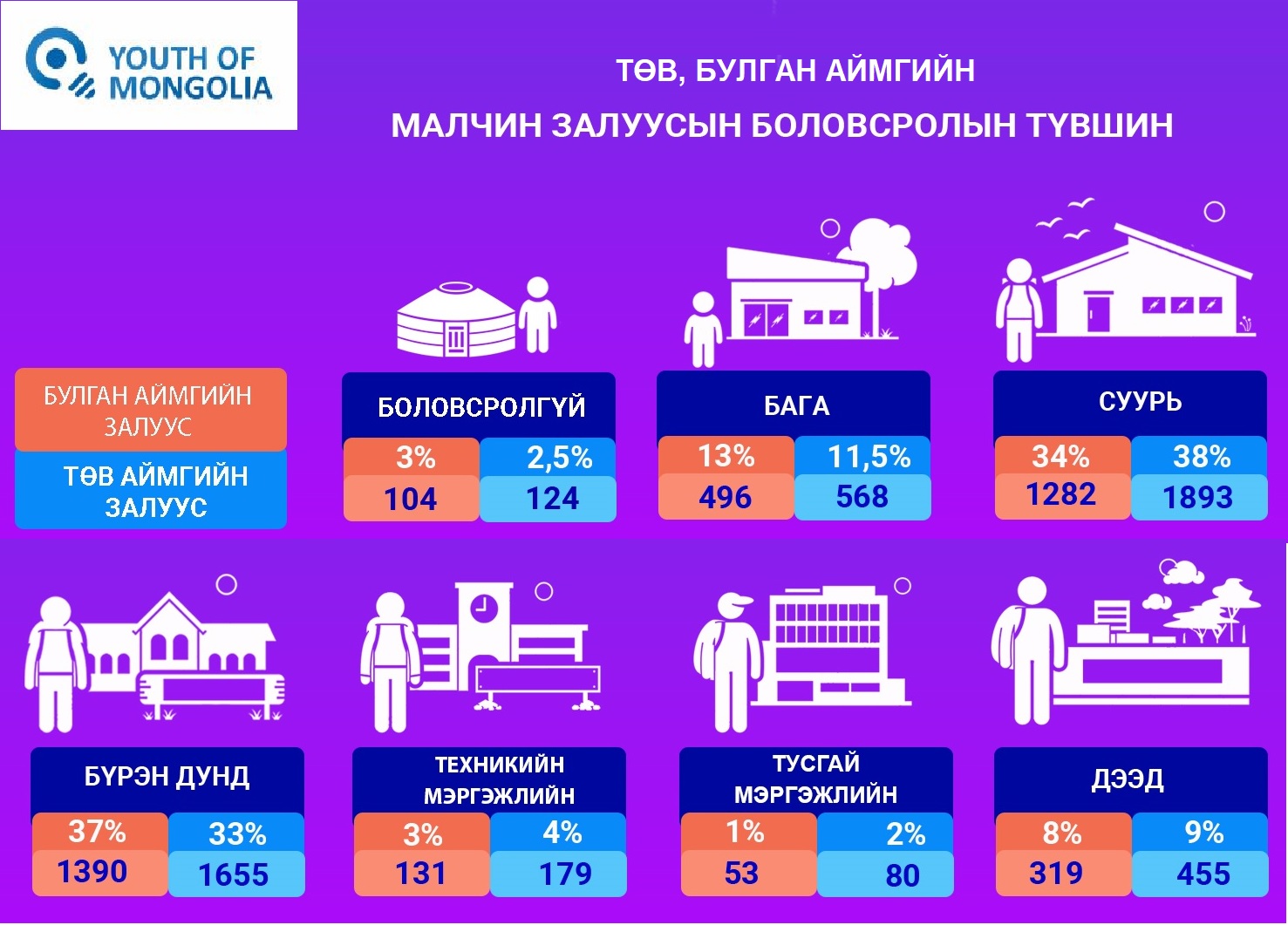 YOUTH OF MONGOLIA

ТӨВ, БУЛГАН АЙМГИЙН

МАЛЧИН ЗАЛУУСЫН БОЛОВСРОЛЫН ТҮВШИН

БУЛГАН АЙМГИЙН ЗАЛУУС

ТӨВ АЙМГИЙН ЗАЛУУС

БОЛОВСРОЛГҮЙ
3% 2,5%
104 124

БАГА
13% 11,5%
496 568

СУУРЬ
34% 38%
1282 1893

БҮРЭН ДУНД
37% 33%
1390 1655

ТЕХНИКИЙН МЭРГЭЖЛИЙН
3% 4%
131 179

ТУСГАЙ МЭРГЭЖЛИЙН
1% 2%
53 80

ДЭЭД
8% 9%
319 455